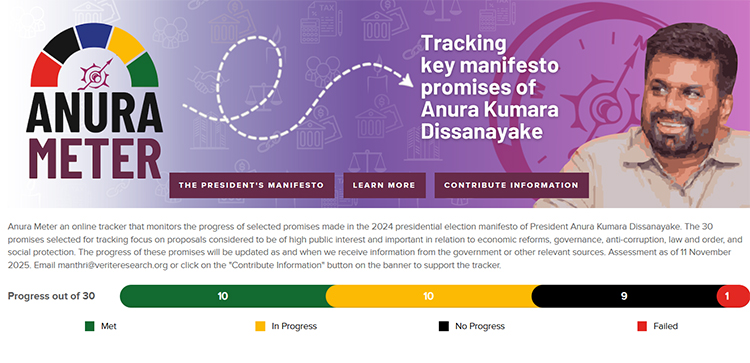 ANURA METER

Tracking key manifesto promises of Anura Kumara Dissanayake

THE PRESIDENT'S MANIFESTO

LEARN MORE

CONTRIBUTE INFORMATION

Anura Meter an online tracker that monitors the progress of selected promises made in the 2024 presidential election manifesto of President Anura Kumara Dissanayake. The 30 promises selected for tracking focus on proposals considered to be of high public interest and important in relation to economic reforms, governance, anti-corruption, law and order, and social protection. The progress of these promises will be updated as and when we receive information from the government or other relevant sources. Assessment as of 11 November 2025. Email manthri@veriteresearch.org or click on the "Contribute Information" button on the banner to support the tracker.

Progress out of 30

10

10

9

1

Met

In Progress

No Progress

Failed